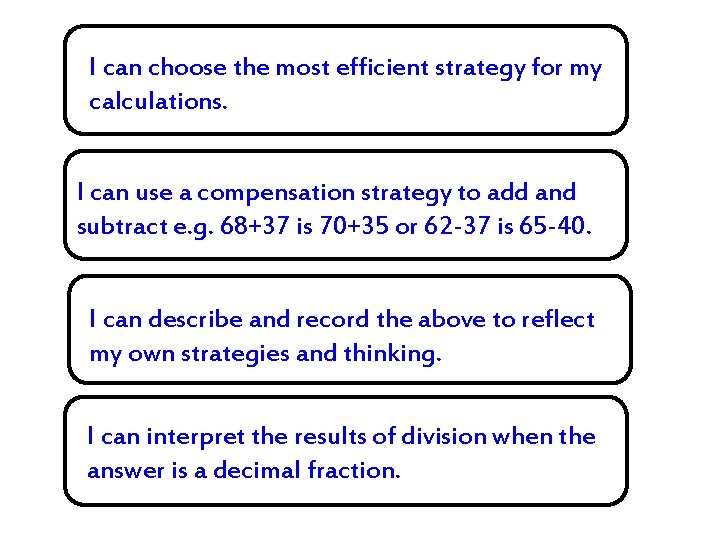 I can choose the most efficient strategy for my calculations.

I can use a compensation strategy to add and subtract e.g. 68+37 is 70+35 or 62-37 is 65-40.

I can describe and record the above to reflect my own strategies and thinking.

I can interpret the results of division when the answer is a decimal fraction.